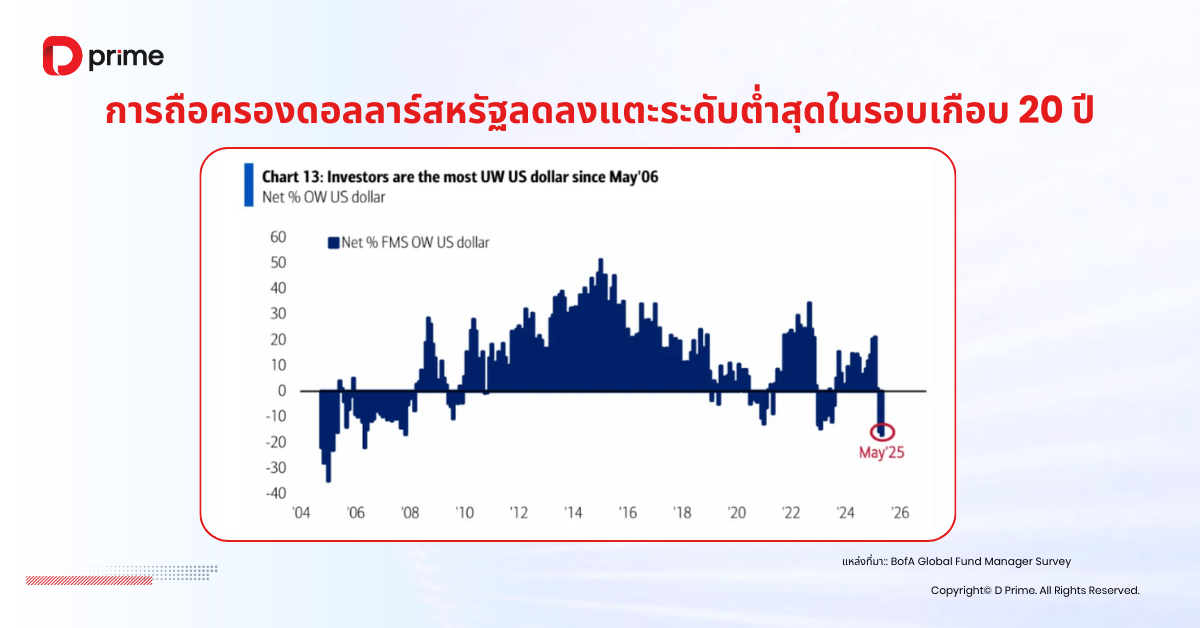 D prime

การถือครองดอลลาร์สหรัฐลดลงแตะระดับต่ำสุดในรอบเกือบ 20 ปี

Chart 13: Investors are the most UW US dollar since May'06
Net % OW US dollar

Net % FMS OW US dollar

60
50
40
30
20
10
0
-10
-20
-30
-40

May'25

'04 '06 '08 '10 '12 '14 '16 '18 '20 '22 '24 '26

แหล่งที่มา:: BofA Global Fund Manager Survey

Copyright© D Prime. All Rights Reserved.